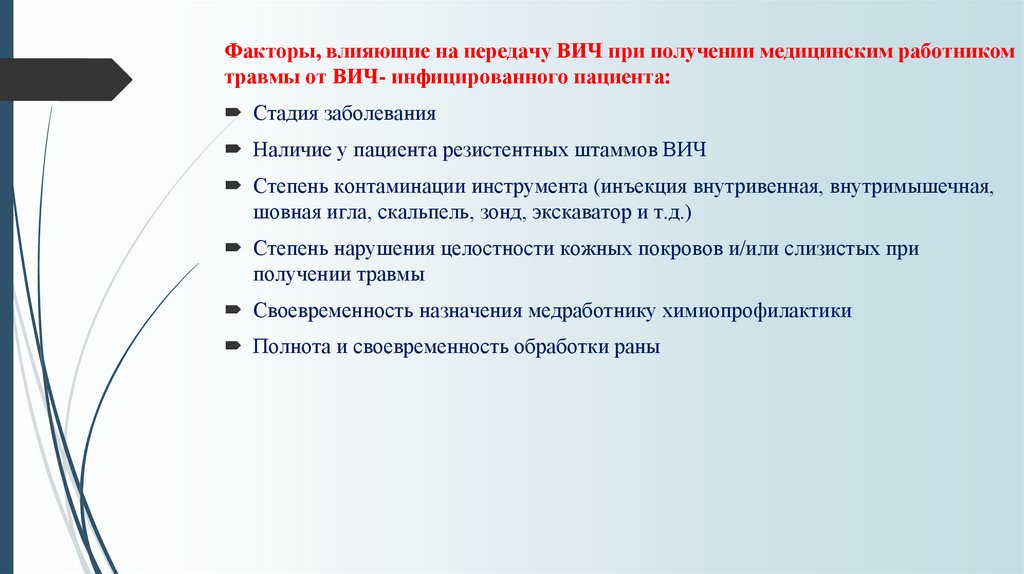 Факторы, влияющие на передачу ВИЧ при получении медицинским работником травмы от ВИЧ- инфицированного пациента:

Стадия заболевания

Наличие у пациента резистентных штаммов ВИЧ

Степень контаминации инструмента (инъекция внутривенная, внутримышечная, шовная игла, скальпель, зонд, экскаватор и т.д.)

Степень нарушения целостности кожных покровов и/или слизистых при получении травмы

Своевременность назначения медработнику химиопрофилактики

Полнота и своевременность обработки раны